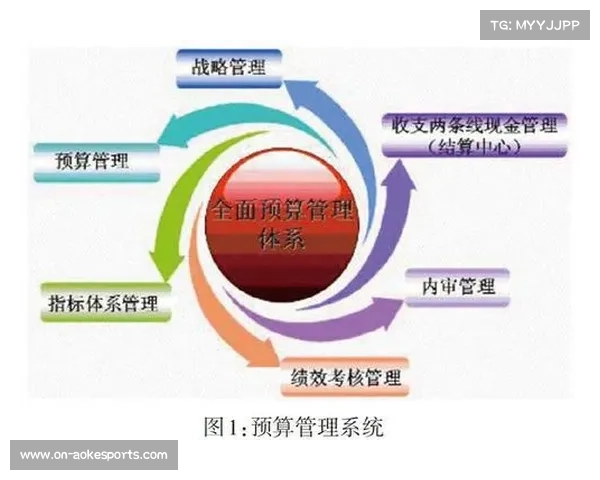 TG: MYYJJPP

战略管理

收支两条线现金管理（结算中心）

预算管理

全面预算管理体系

指标体系管理

内审管理

绩效考核管理

图1:预算管理系统

www.on-aokesports.com